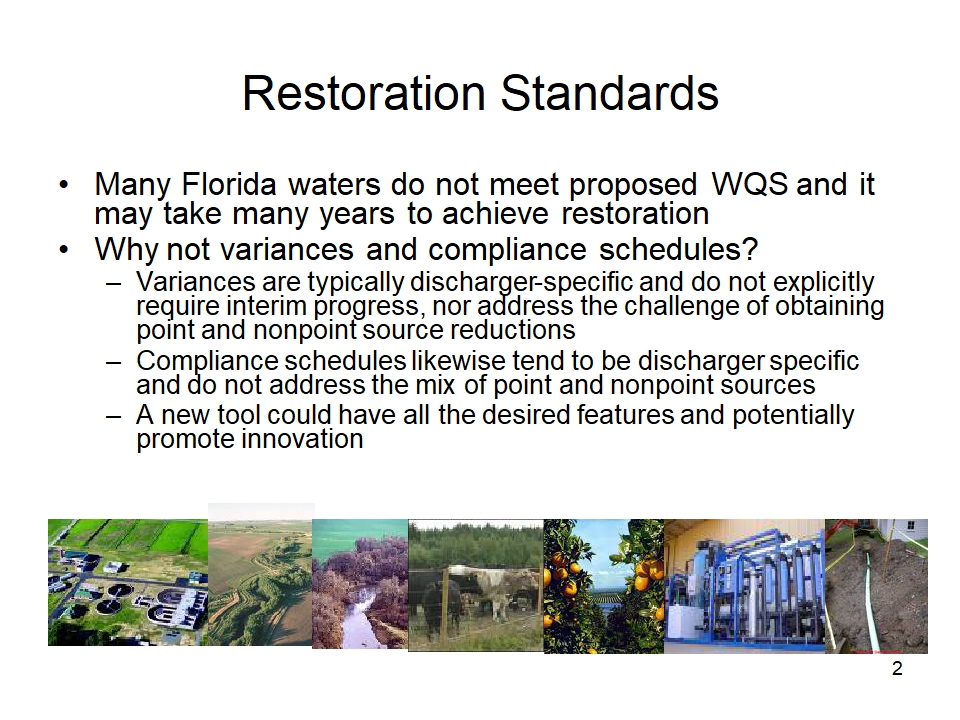 Restoration Standards

• Many Florida waters do not meet proposed WQS and it may take many years to achieve restoration

• Why not variances and compliance schedules?

– Variances are typically discharger-specific and do not explicitly require interim progress, nor address the challenge of obtaining point and nonpoint source reductions

– Compliance schedules likewise tend to be discharger specific and do not address the mix of point and nonpoint sources

– A new tool could have all the desired features and potentially promote innovation

2